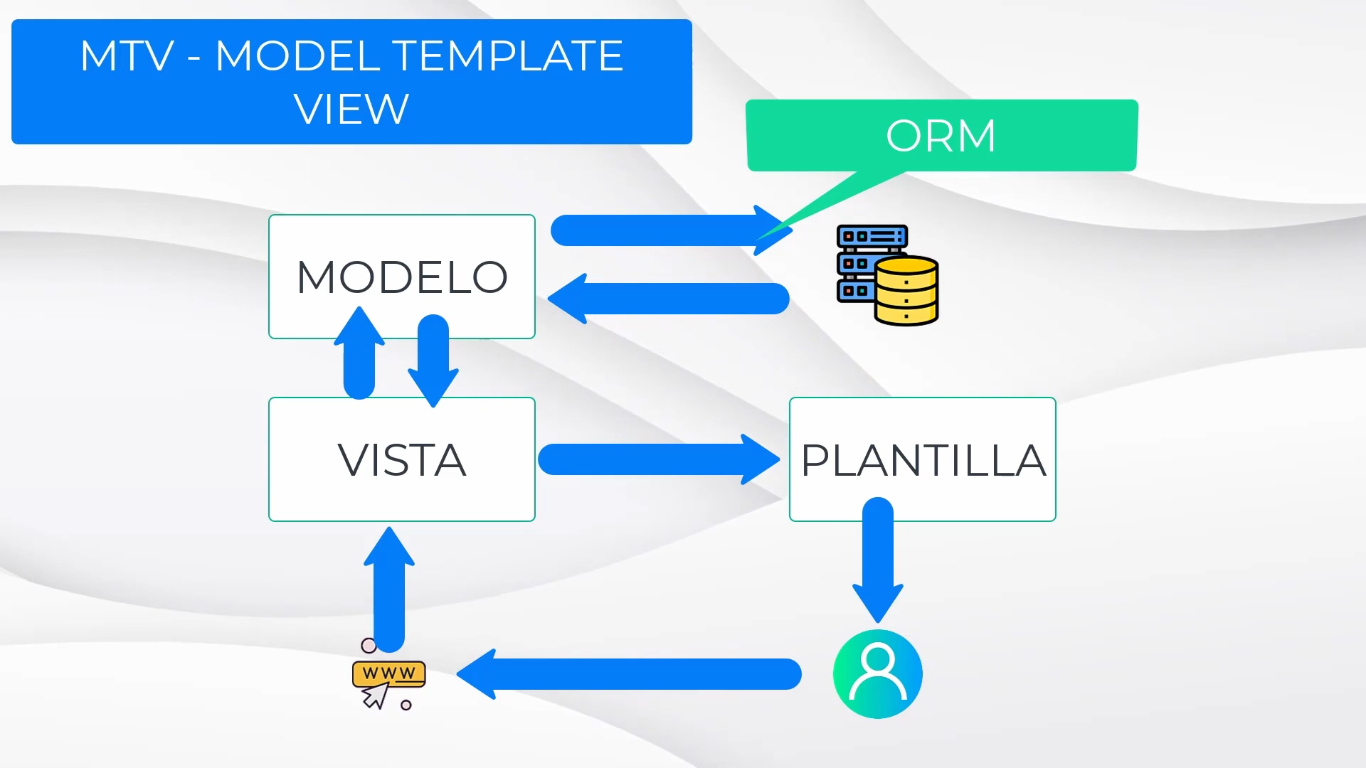 MTV - MODEL TEMPLATE VIEW

ORM

MODELO

VISTA

PLANTILLA

WWW